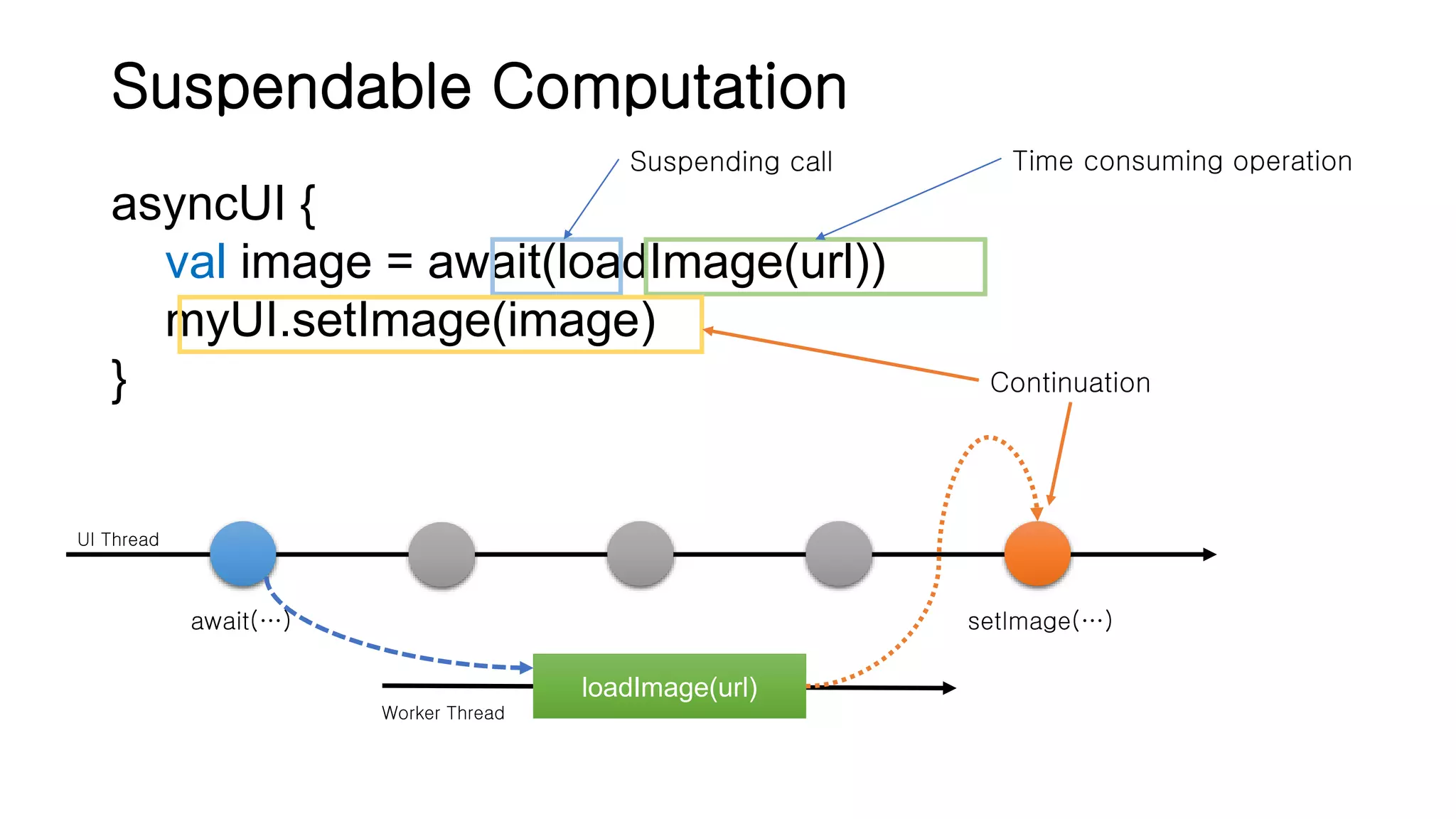 Suspendable Computation

Suspending call

Time consuming operation

asyncUI {
val image = await(loadImage(url))
myUI.setImage(image)
}

Continuation

UI Thread

await(…)

setImage(…)

loadImage(url)

Worker Thread